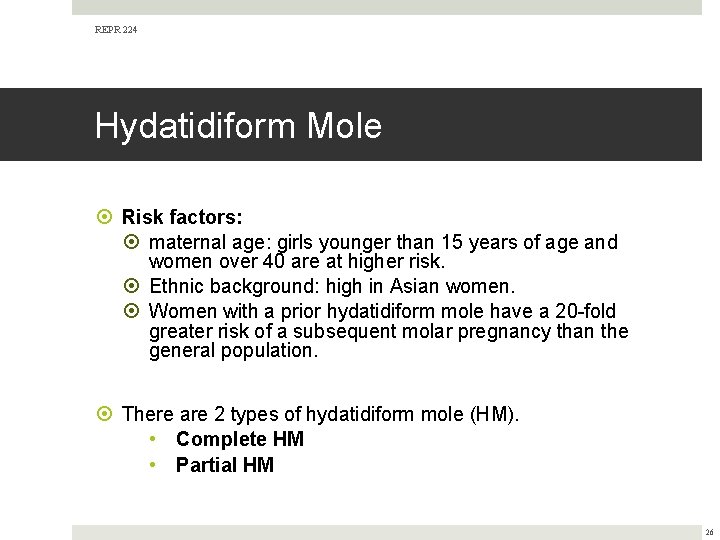 REPR 224

Hydatidiform Mole

Risk factors:

maternal age: girls younger than 15 years of age and women over 40 are at higher risk.

Ethnic background: high in Asian women.

Women with a prior hydatidiform mole have a 20-fold greater risk of a subsequent molar pregnancy than the general population.

There are 2 types of hydatidiform mole (HM).

• Complete HM
• Partial HM

26